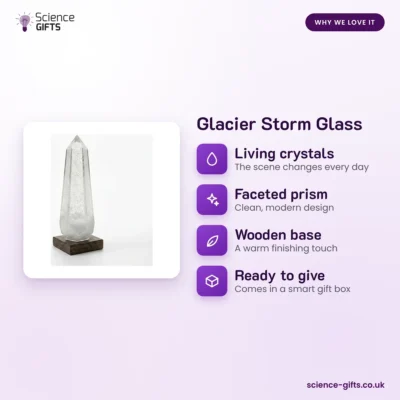 Science
GIFTS

WHY WE LOVE IT

Glacier Storm Glass

Living crystals
The scene changes every day

Faceted prism
Clean, modern design

Wooden base
A warm finishing touch

Ready to give
Comes in a smart gift box

science-gifts.co.uk